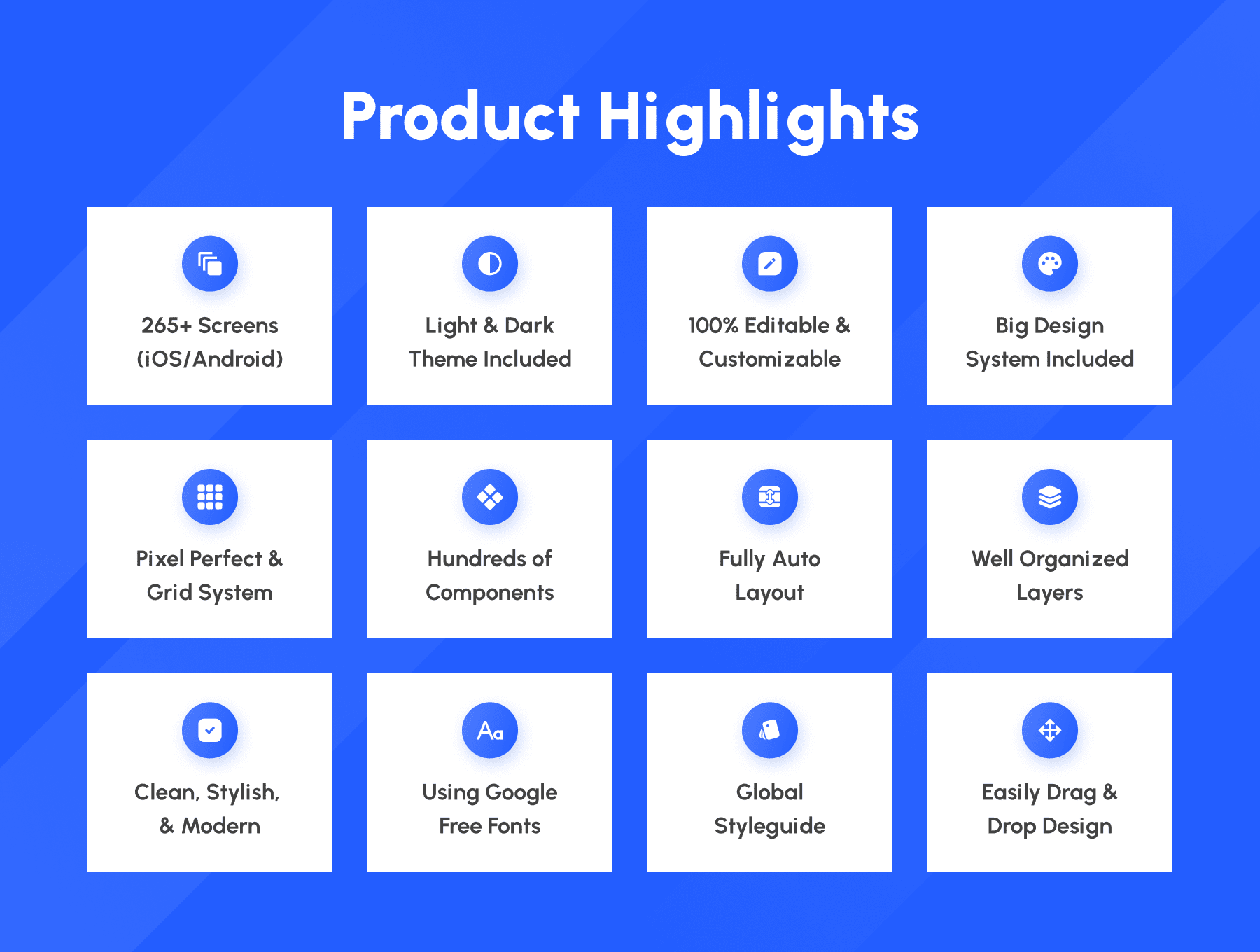 Product Highlights

265+ Screens (iOS/Android)

Light & Dark Theme Included

100% Editable & Customizable

Big Design System Included

Pixel Perfect & Grid System

Hundreds of Components

Fully Auto Layout

Well Organized Layers

Clean, Stylish, & Modern

Aa

Using Google Free Fonts

Global Styleguide

Easily Drag & Drop Design